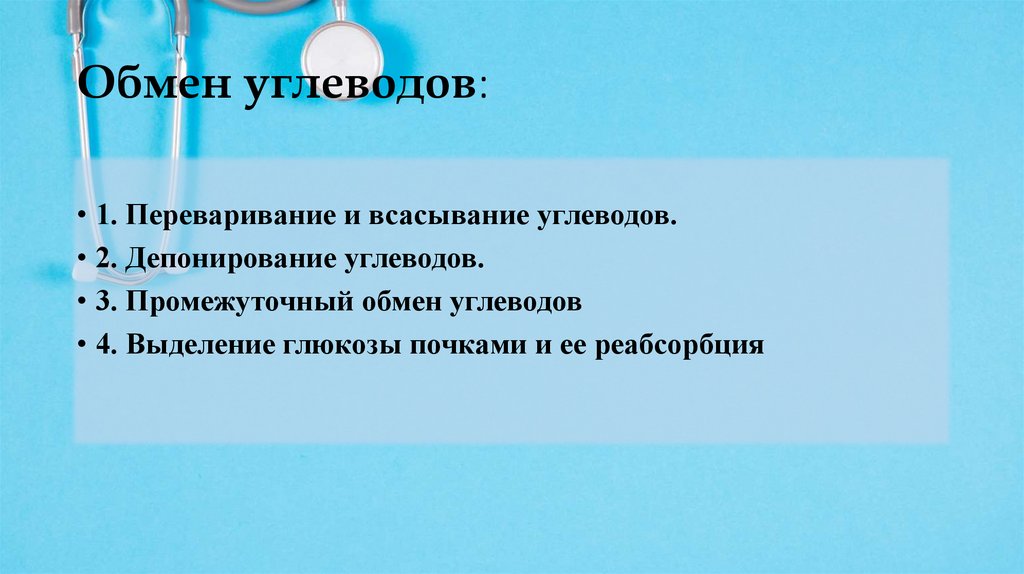 Обмен углеводов:

• 1. Переваривание и всасывание углеводов.
• 2. Депонирование углеводов.
• 3. Промежуточный обмен углеводов
• 4. Выделение глюкозы почками и ее реабсорбция